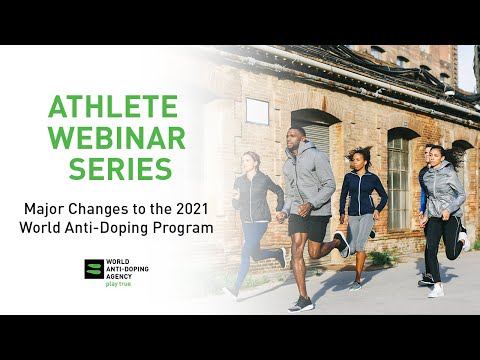 ATHLETE WEBINAR SERIES

Major Changes to the 2021 World Anti-Doping Program

WORLD ANTI-DOPING AGENCY
play true